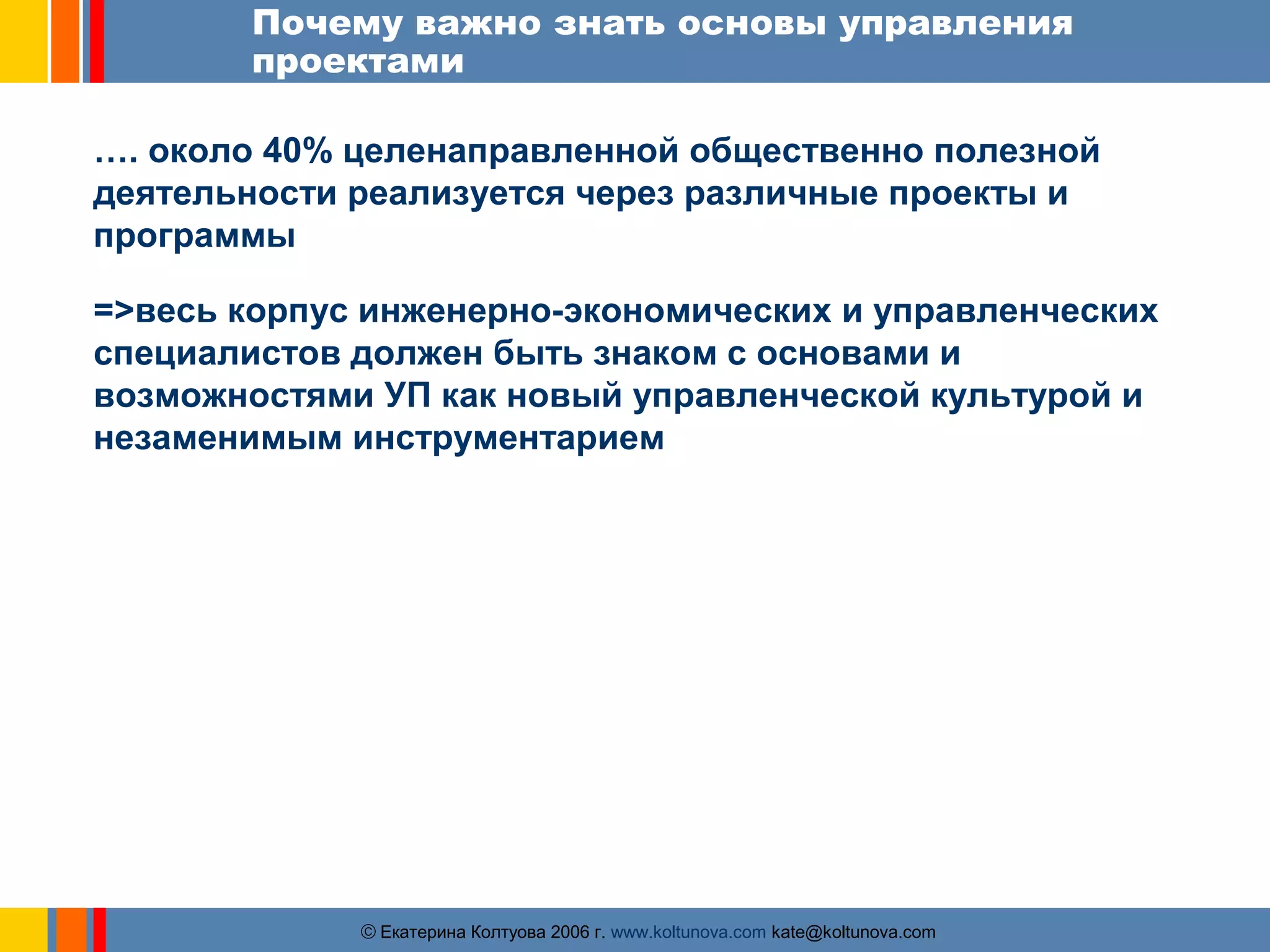 Почему важно знать основы управления проектами

…. около 40% целенаправленной общественно полезной деятельности реализуется через различные проекты и программы

=>весь корпус инженерно-экономических и управленческих специалистов должен быть знаком с основами и возможностями УП как новый управленческой культурой и незаменимым инструментарием

© Екатерина Колтуова 2006 г. www.koltunova.com kate@koltunova.com